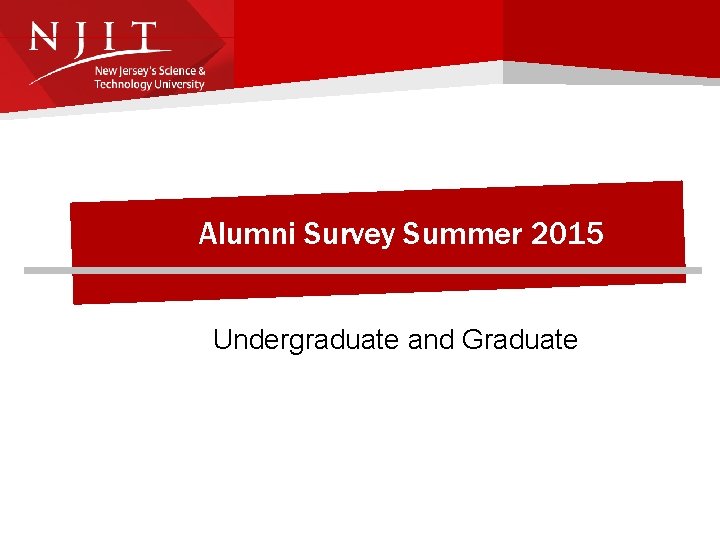 NJIT
New Jersey's Science & Technology University

Alumni Survey Summer 2015

Undergraduate and Graduate